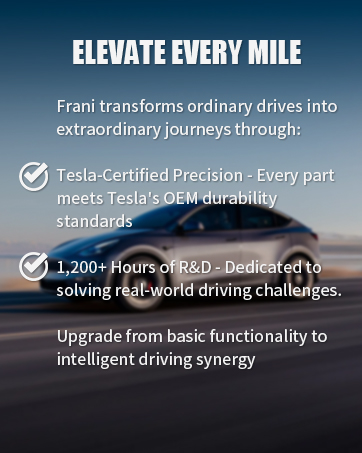 ELEVATE EVERY MILE

Frani transforms ordinary drives into extraordinary journeys through:

Tesla-Certified Precision - Every part meets Tesla's OEM durability standards

1,200+ Hours of R&D - Dedicated to solving real-world driving challenges.

Upgrade from basic functionality to intelligent driving synergy